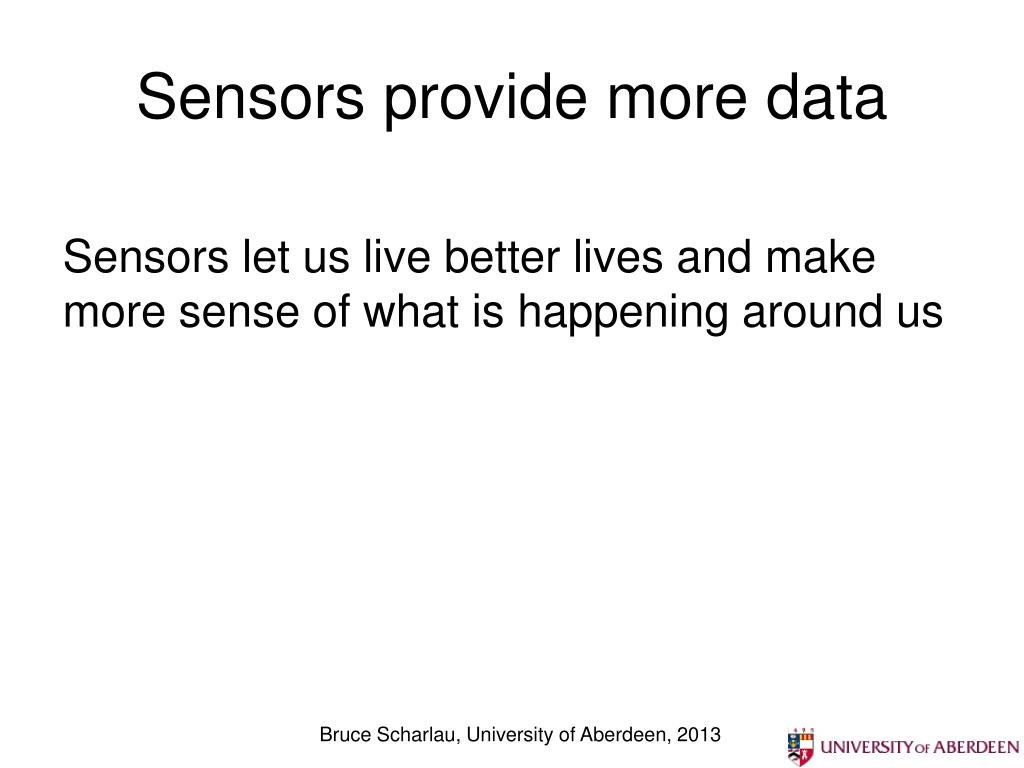 Sensors provide more data

Sensors let us live better lives and make more sense of what is happening around us

Bruce Scharlau, University of Aberdeen, 2013

UNIVERSITY OF ABERDEEN